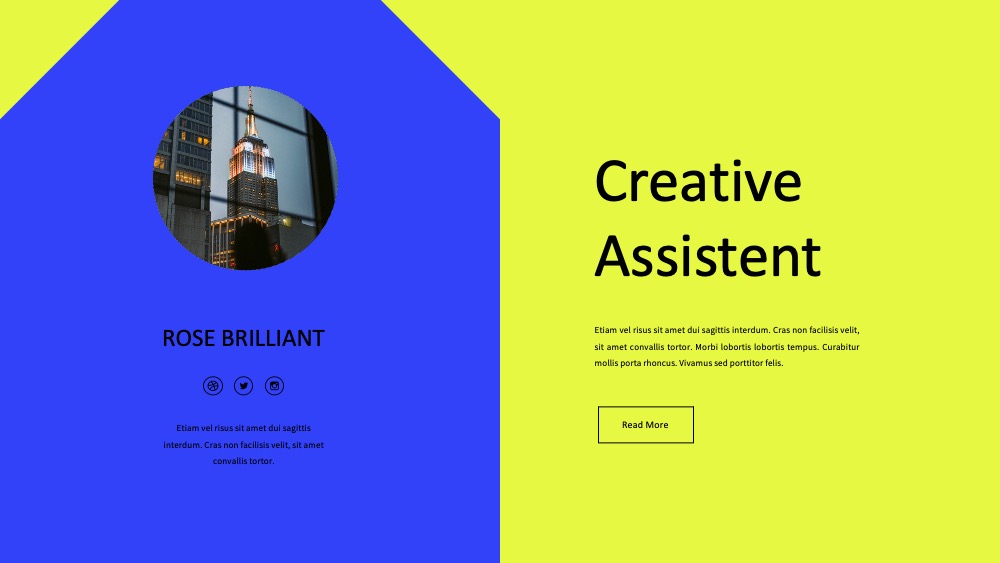 ROSE BRILLIANT

Etiam vel risus sit amet dui sagittis interdum. Cras non facilisis velit, sit amet convallis tortor.

Creative Assistent

Etiam vel risus sit amet dui sagittis interdum. Cras non facilisis velit, sit amet convallis tortor. Morbi lobortis lobortis tempus. Curabitur mollis porta rhoncus. Vivamus sed porttitor felis.

Read More